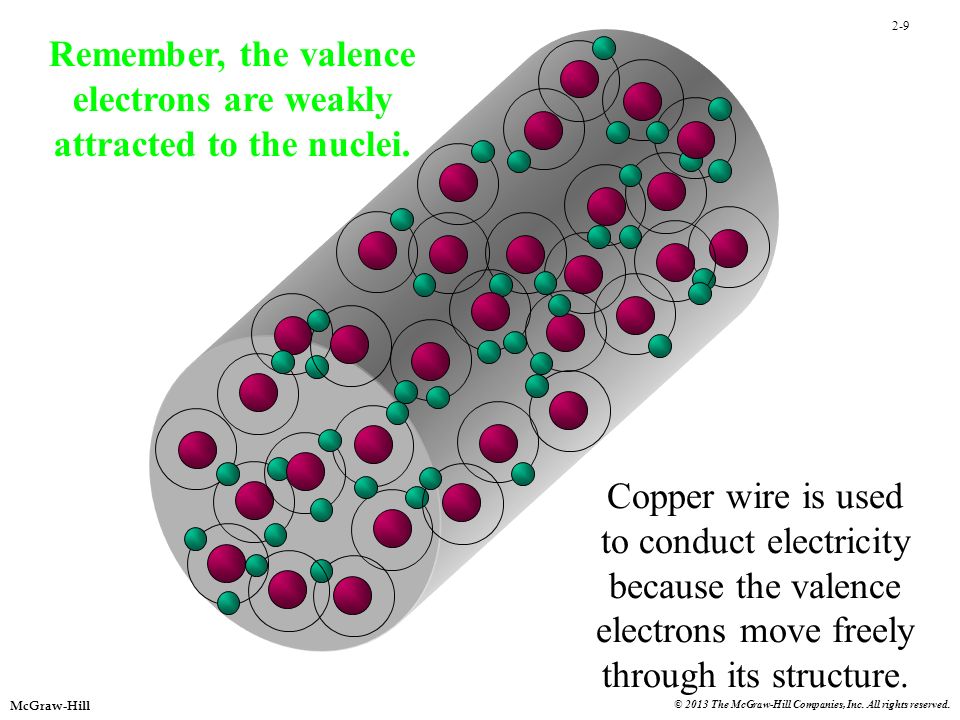 2-9

Remember, the valence electrons are weakly attracted to the nuclei.

Copper wire is used to conduct electricity because the valence electrons move freely through its structure.

McGraw-Hill

© 2013 The McGraw-Hill Companies, Inc. All rights reserved.